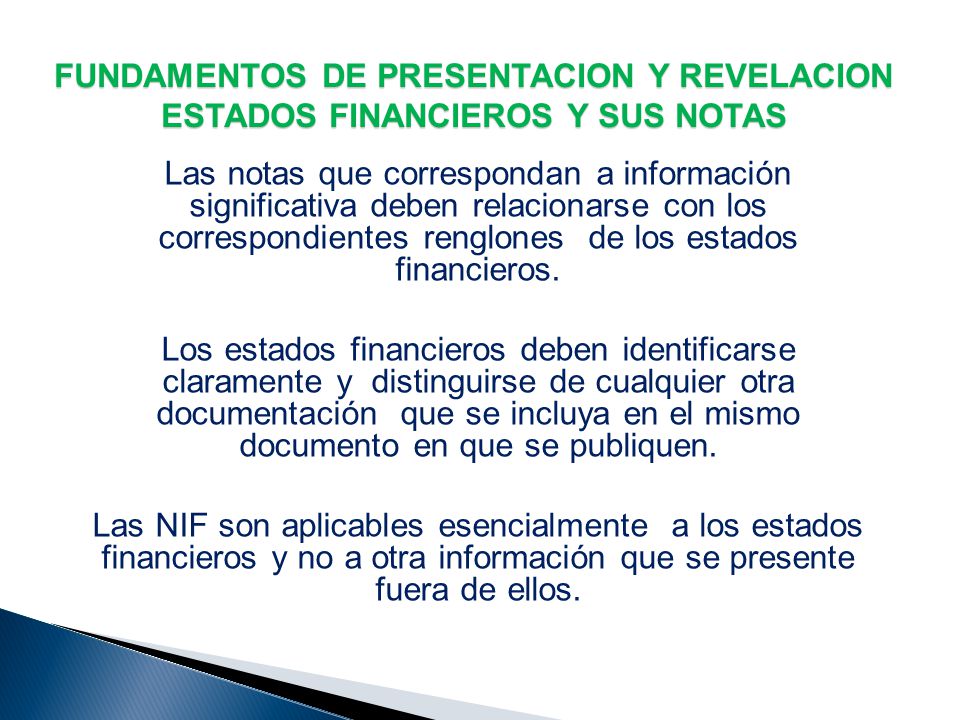 FUNDAMENTOS DE PRESENTACION Y REVELACION ESTADOS FINANCIEROS Y SUS NOTAS

Las notas que correspondan a información significativa deben relacionarse con los correspondientes renglones de los estados financieros.

Los estados financieros deben identificarse claramente y distinguirse de cualquier otra documentación que se incluya en el mismo documento en que se publiquen.

Las NIF son aplicables esencialmente a los estados financieros y no a otra información que se presente fuera de ellos.